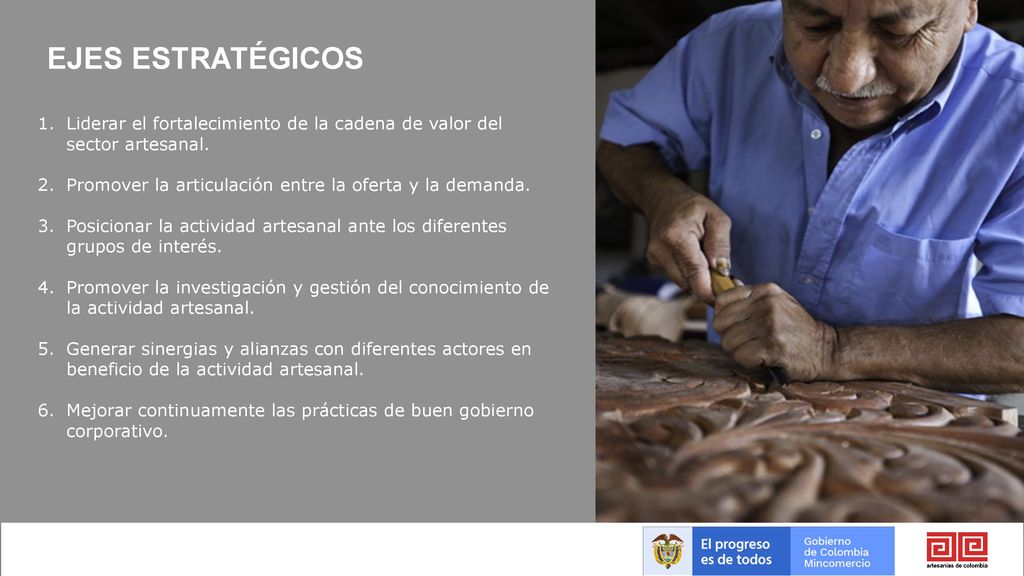 EJES ESTRATÉGICOS

1. Liderar el fortalecimiento de la cadena de valor del sector artesanal.

2. Promover la articulación entre la oferta y la demanda.

3. Posicionar la actividad artesanal ante los diferentes grupos de interés.

4. Promover la investigación y gestión del conocimiento de la actividad artesanal.

5. Generar sinergias y alianzas con diferentes actores en beneficio de la actividad artesanal.

6. Mejorar continuamente las prácticas de buen gobierno corporativo.

El progreso es de todos

Gobierno de Colombia Mincomercio

artesanías de colombia